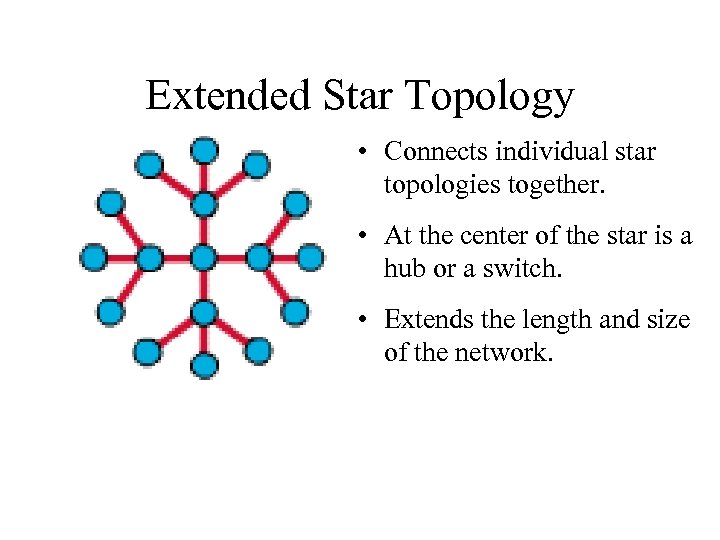 Extended Star Topology

• Connects individual star topologies together.

• At the center of the star is a hub or a switch.

• Extends the length and size of the network.